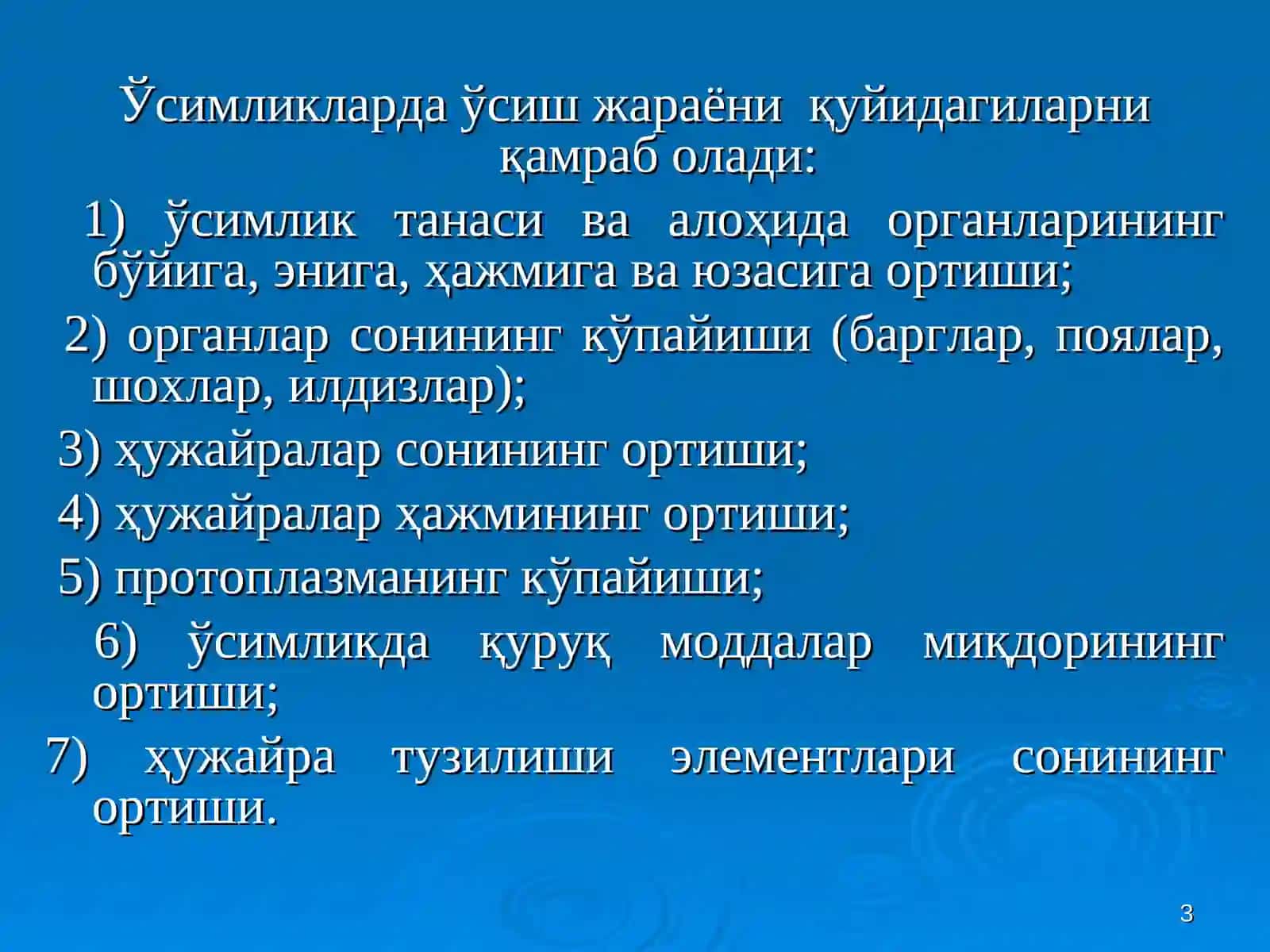 Ўсимликларда ўсиш жараёни қуйидагиларни қамраб олади:

1) ўсимлик танаси ва алоҳида органларининг бўйига, энига, ҳажмига ва юзасига ортиши;

2) органлар сонининг кўпайиши (барглар, поялар, шохлар, илдизлар);

3) ҳужайралар сонининг ортиши;

4) ҳужайралар ҳажмининг ортиши;

5) протоплазманинг кўпайиши;

6) ўсимликда қуруқ моддалар миқдорининг ортиши;

7) ҳужайра тузилиши элементлари сонининг ортиши.

3